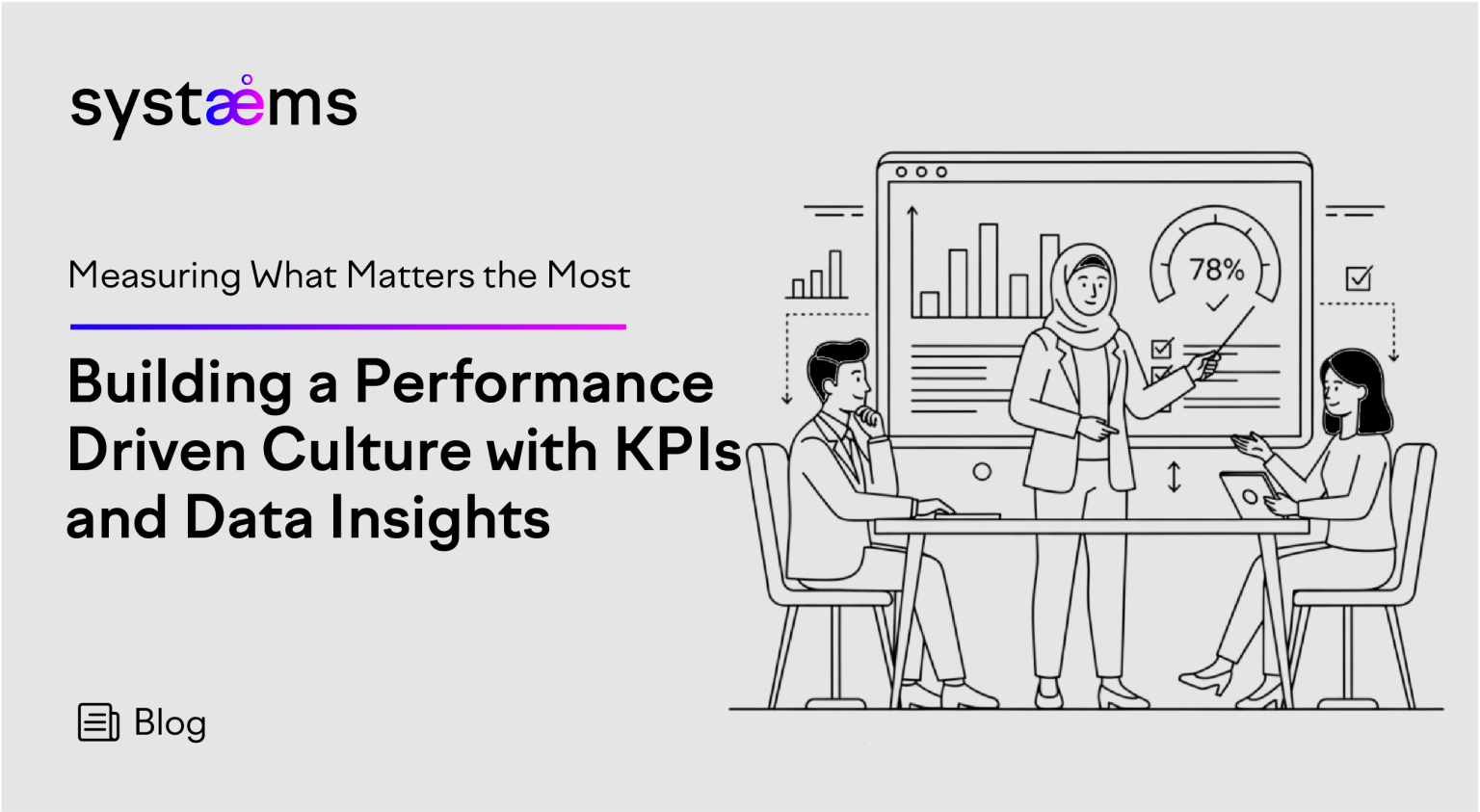 systæms

Measuring What Matters the Most

Building a Performance Driven Culture with KPIs and Data Insights

78%

Blog